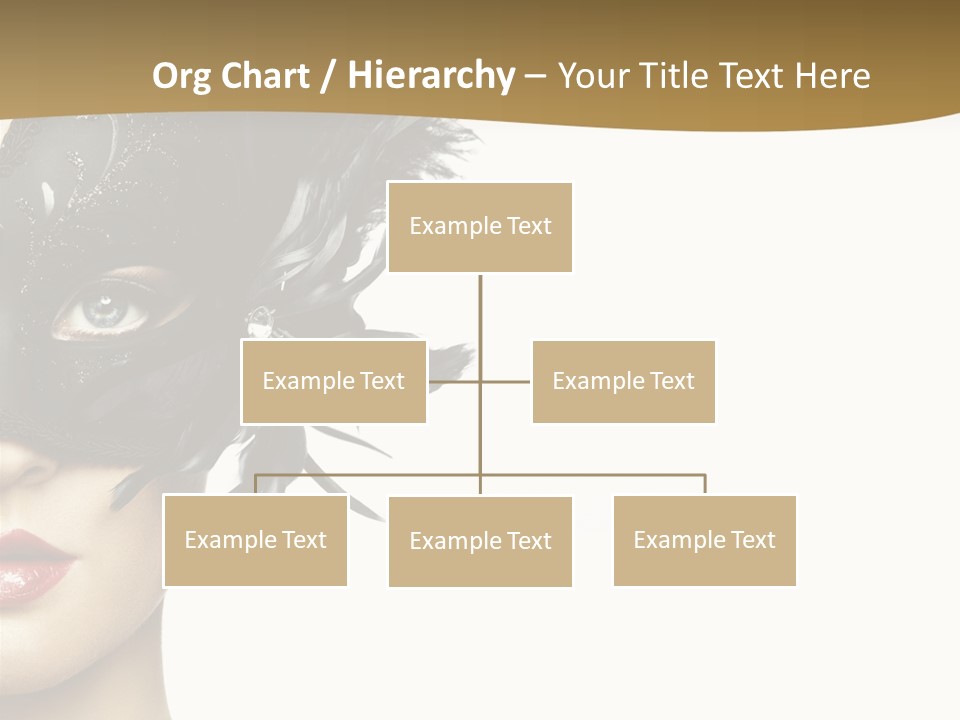 Org Chart / Hierarchy – Your Title Text Here

Example Text

Example Text

Example Text

Example Text

Example Text

Example Text